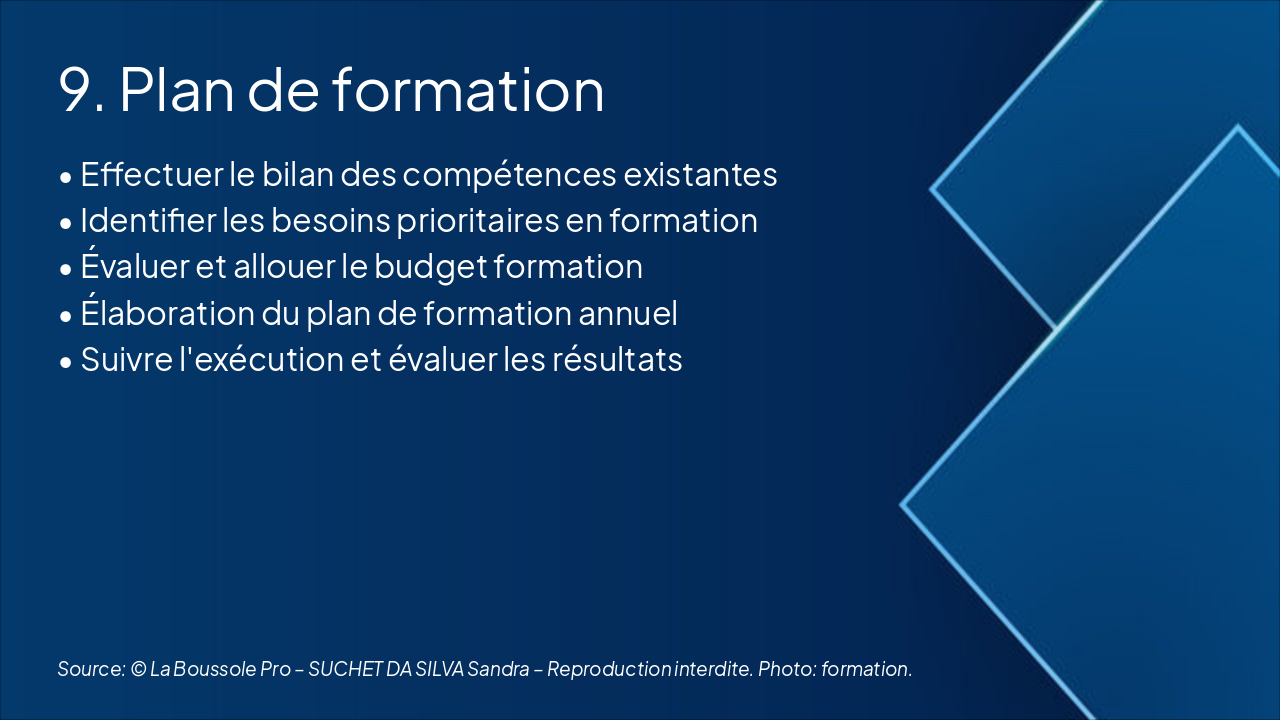 9. Plan de formation

• Effectuer le bilan des compétences existantes
• Identifier les besoins prioritaires en formation
• Évaluer et allouer le budget formation
• Élaboration du plan de formation annuel
• Suivre l'exécution et évaluer les résultats

Source: © La Boussole Pro – SUCHET DA SILVA Sandra – Reproduction interdite. Photo: formation.